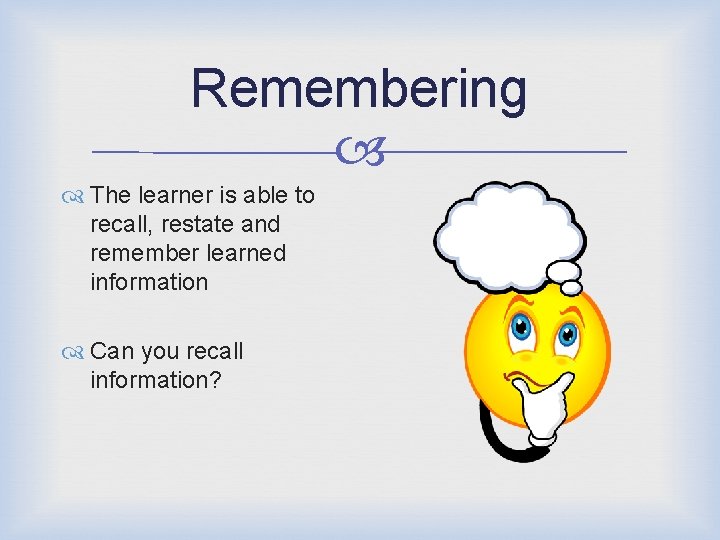 Remembering

The learner is able to recall, restate and remember learned information

Can you recall information?